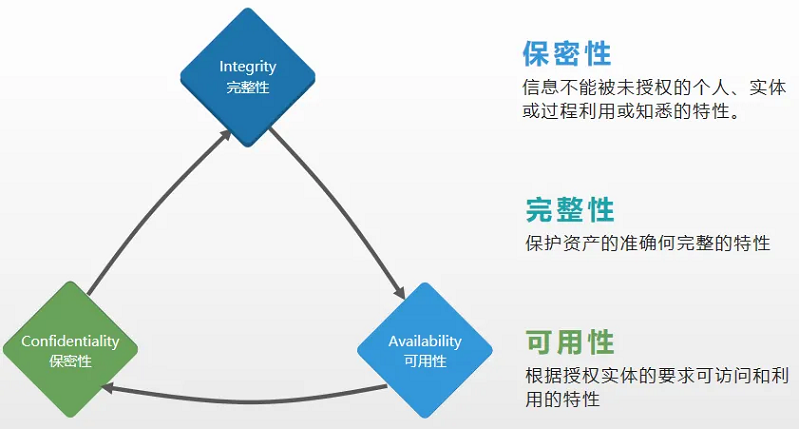 Integrity
完整性

Confidentiality
保密性

Availability
可用性

保密性
信息不能被未授权的个人、实体或过程利用或知悉的特性。

完整性
保护资产的准确何完整的特性

可用性
根据授权实体的要求可访问和利用的特性